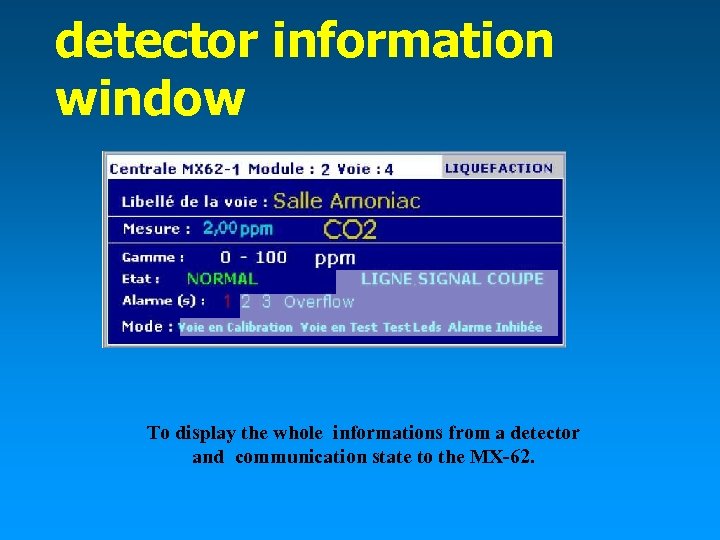 detector information window

Centrale MX62-1 Module : 2 Voie : 4 LIQUEFACTION

Libellé de la voie : Salle Amoniac

Mesure : 2,00 ppm CO2

Gamme : 0 - 100 ppm

Etat : NORMAL LIGNE SIGNAL COUPE

Alarme (s) : 1 2 3 Overflow

Mode : Voie en Calibration Voie en Test Test Leds Alarme Inhibée

To display the whole informations from a detector and communication state to the MX-62.